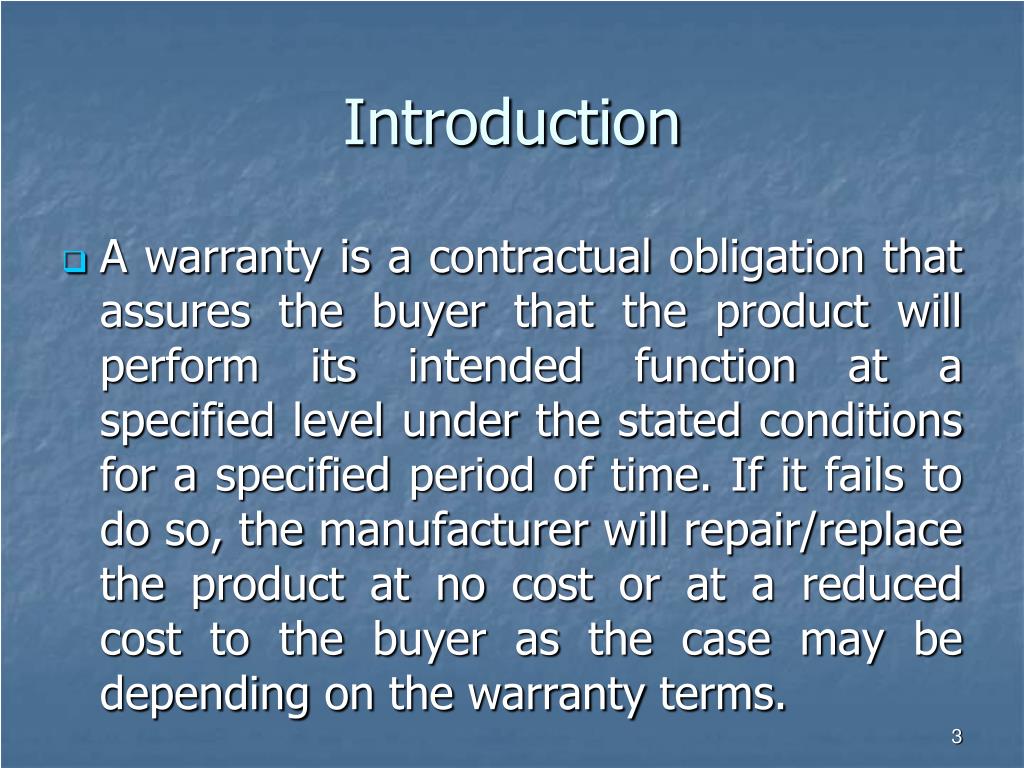 Introduction

A warranty is a contractual obligation that assures the buyer that the product will perform its intended function at a specified level under the stated conditions for a specified period of time. If it fails to do so, the manufacturer will repair/replace the product at no cost or at a reduced cost to the buyer as the case may be depending on the warranty terms.

3